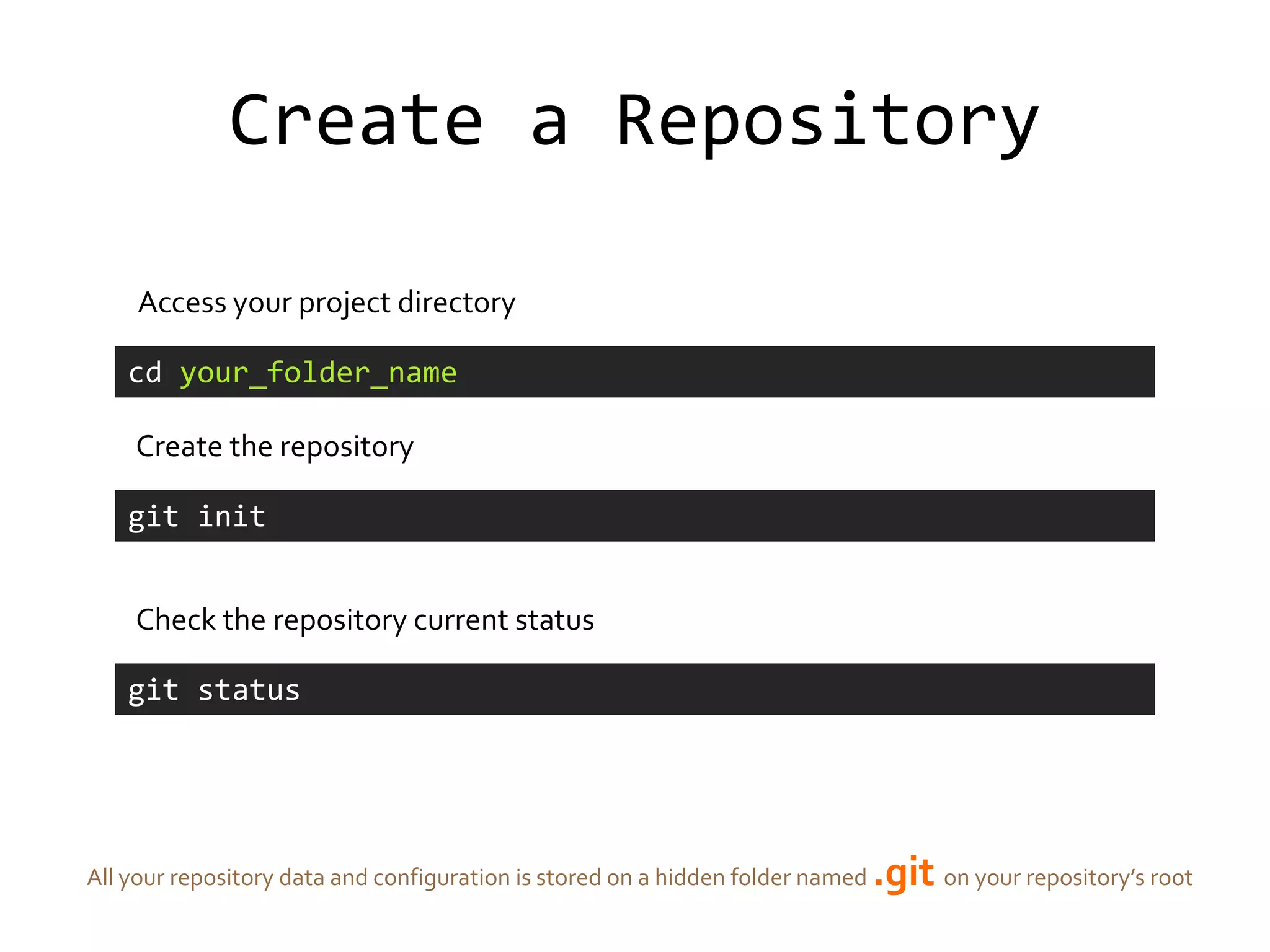 Create a Repository

Access your project directory

cd your_folder_name

Create the repository

git init

Check the repository current status

git status

All your repository data and configuration is stored on a hidden folder named .git on your repository's root